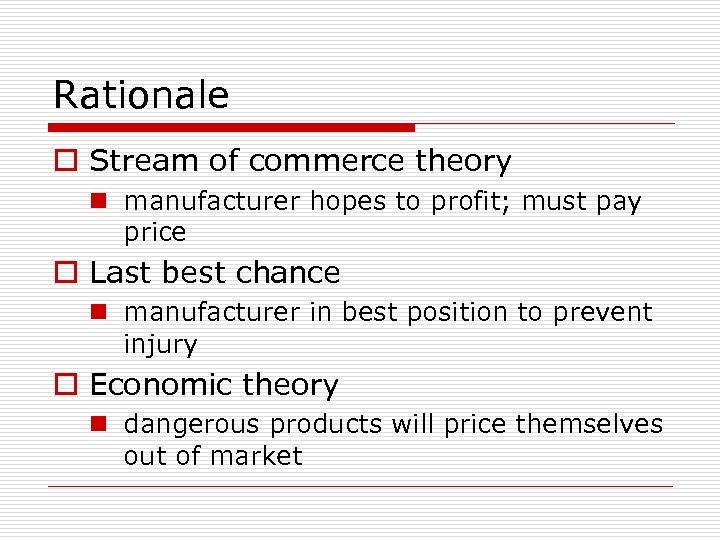 Rationale

Stream of commerce theory

manufacturer hopes to profit; must pay price

Last best chance

manufacturer in best position to prevent injury

Economic theory

dangerous products will price themselves out of market